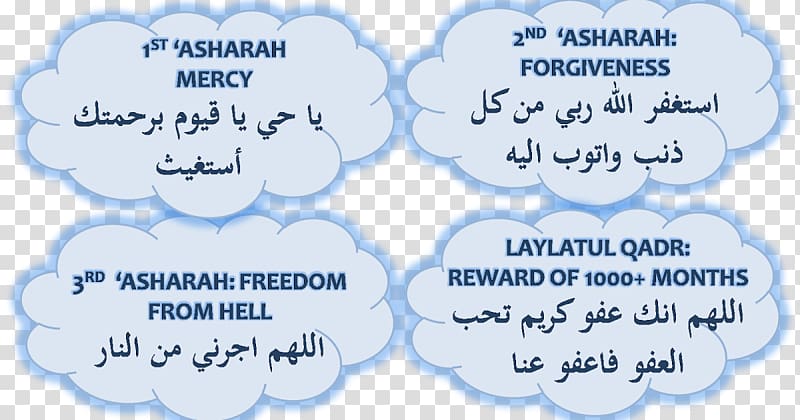 1ST 'ASHARAH
MERCY
يا حي يا قيوم برحمتك
أستغيث

2ND 'ASHARAH:
FORGIVENESS
استغفر الله ربي من كل
ذنب واتوب اليه

3RD 'ASHARAH: FREEDOM
FROM HELL
اللهم اجرني من النار

LAYLATUL QADR:
REWARD OF 1000+ MONTHS
اللهم انك عفو كريم تحب
العفو فاعفو عنا